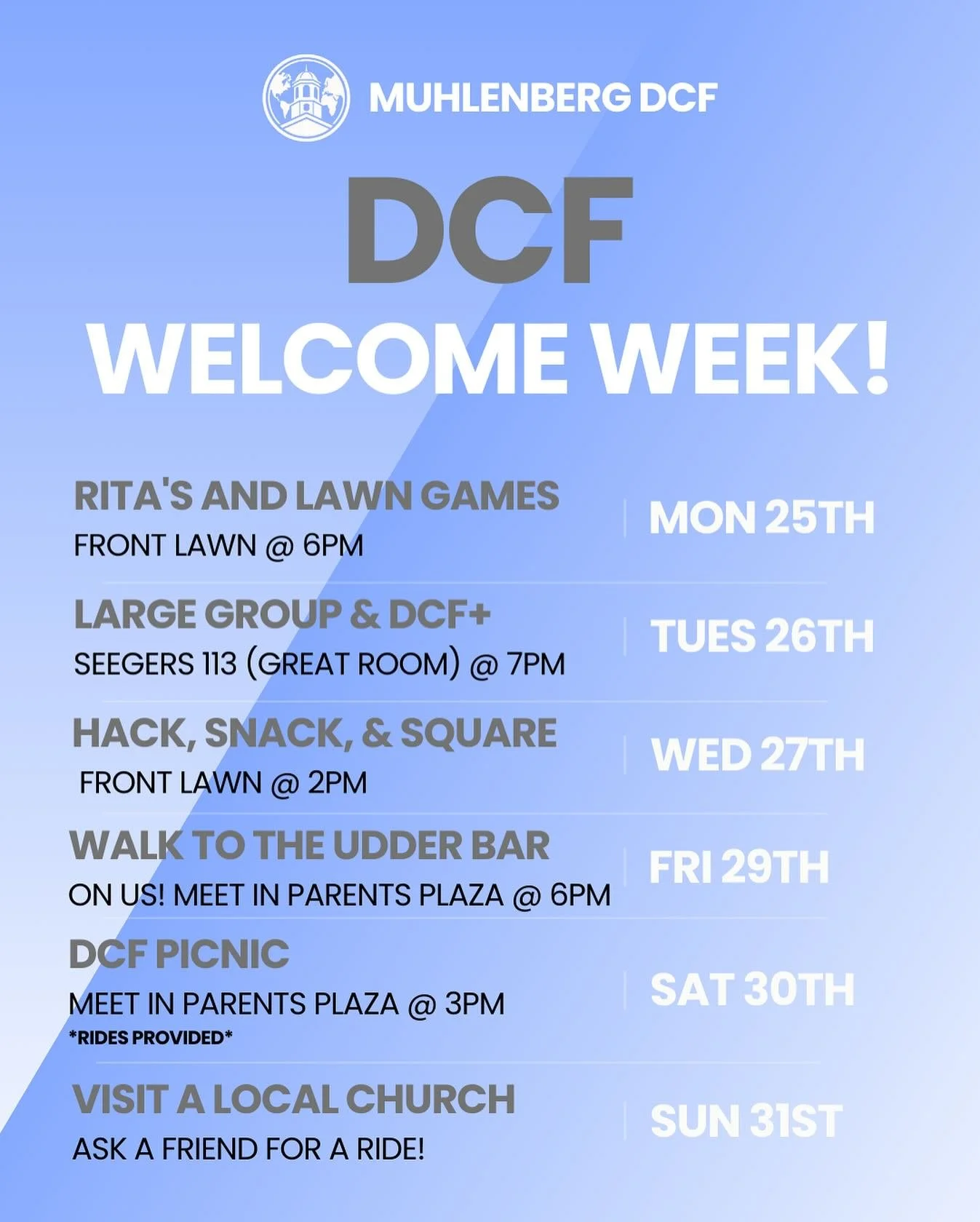 MUHLENBERG DCF

DCF

WELCOME WEEK!

RITA'S AND LAWN GAMES
FRONT LAWN @ 6PM

MON 25TH

LARGE GROUP & DCF+
SEEGERS 113 (GREAT ROOM) @ 7PM

TUES 26TH

HACK, SNACK, & SQUARE
FRONT LAWN @ 2PM

WED 27TH

WALK TO THE UDDER BAR
ON US! MEET IN PARENTS PLAZA @ 6PM

FRI 29TH

DCF PICNIC
MEET IN PARENTS PLAZA @ 3PM
*RIDES PROVIDED*

SAT 30TH

VISIT A LOCAL CHURCH
ASK A FRIEND FOR A RIDE!

SUN 31ST